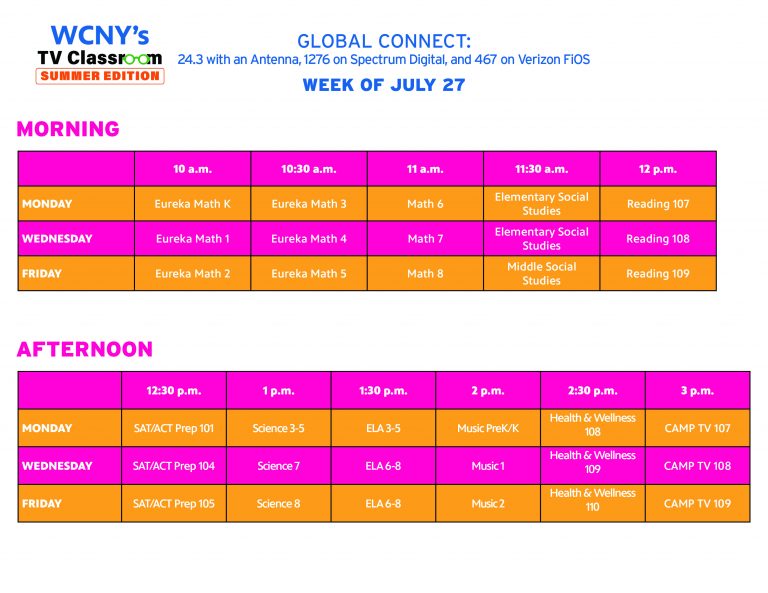 WCNY's
TV Classroom
SUMMER EDITION

GLOBAL CONNECT:
24.3 with an Antenna, 1276 on Spectrum Digital, and 467 on Verizon FiOS
WEEK OF JULY 27

MORNING

| | 10 a.m. | 10:30 a.m. | 11 a.m. | 11:30 a.m. | 12 p.m. |
|---|---|---|---|---|---|
| MONDAY | Eureka Math K | Eureka Math 3 | Math 6 | Elementary Social Studies | Reading 107 |
| WEDNESDAY | Eureka Math 1 | Eureka Math 4 | Math 7 | Elementary Social Studies | Reading 108 |
| FRIDAY | Eureka Math 2 | Eureka Math 5 | Math 8 | Middle Social Studies | Reading 109 |

AFTERNOON

| | 12:30 p.m. | 1 p.m. | 1:30 p.m. | 2 p.m. | 2:30 p.m. | 3 p.m. |
|---|---|---|---|---|---|---|
| MONDAY | SAT/ACT Prep 101 | Science 3-5 | ELA 3-5 | Music PreK/K | Health & Wellness 108 | CAMP TV 107 |
| WEDNESDAY | SAT/ACT Prep 104 | Science 7 | ELA 6-8 | Music 1 | Health & Wellness 109 | CAMP TV 108 |
| FRIDAY | SAT/ACT Prep 105 | Science 8 | ELA 6-8 | Music 2 | Health & Wellness 110 | CAMP TV 109 |